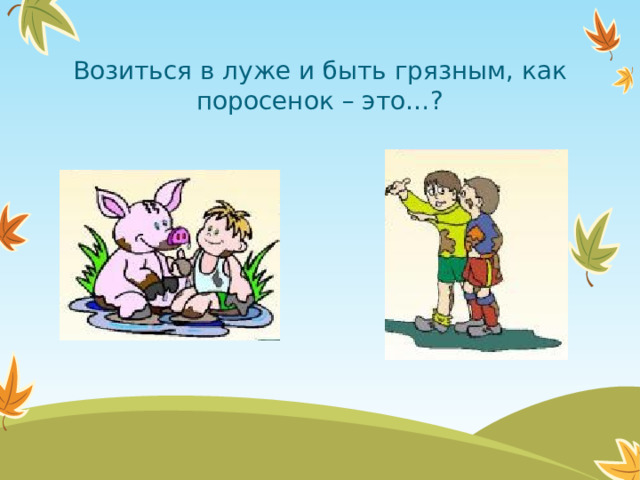 Возиться в луже и быть грязным, как поросенок – это...?